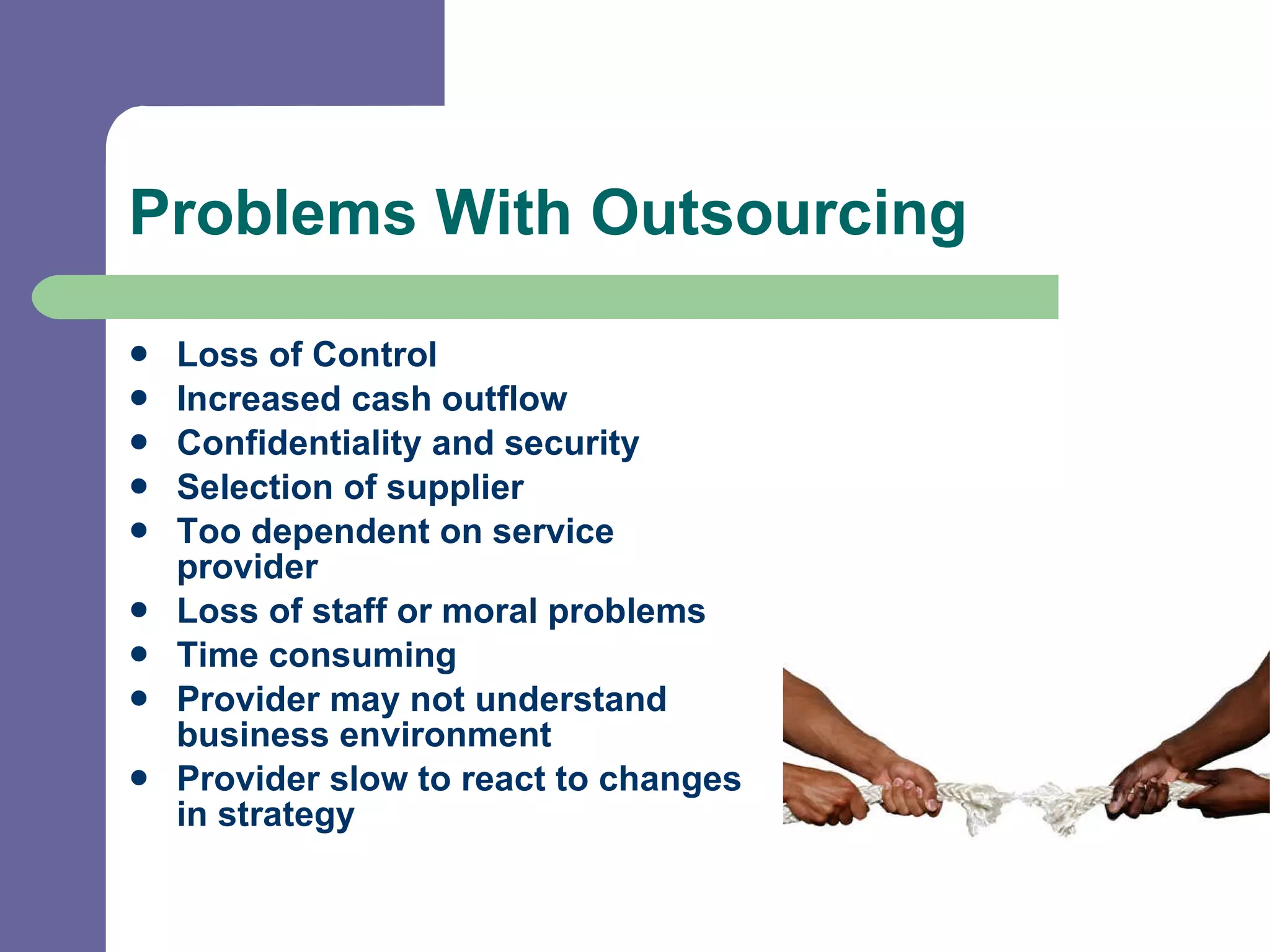 Problems With Outsourcing

- Loss of Control
- Increased cash outflow
- Confidentiality and security
- Selection of supplier
- Too dependent on service provider
- Loss of staff or moral problems
- Time consuming
- Provider may not understand business environment
- Provider slow to react to changes in strategy